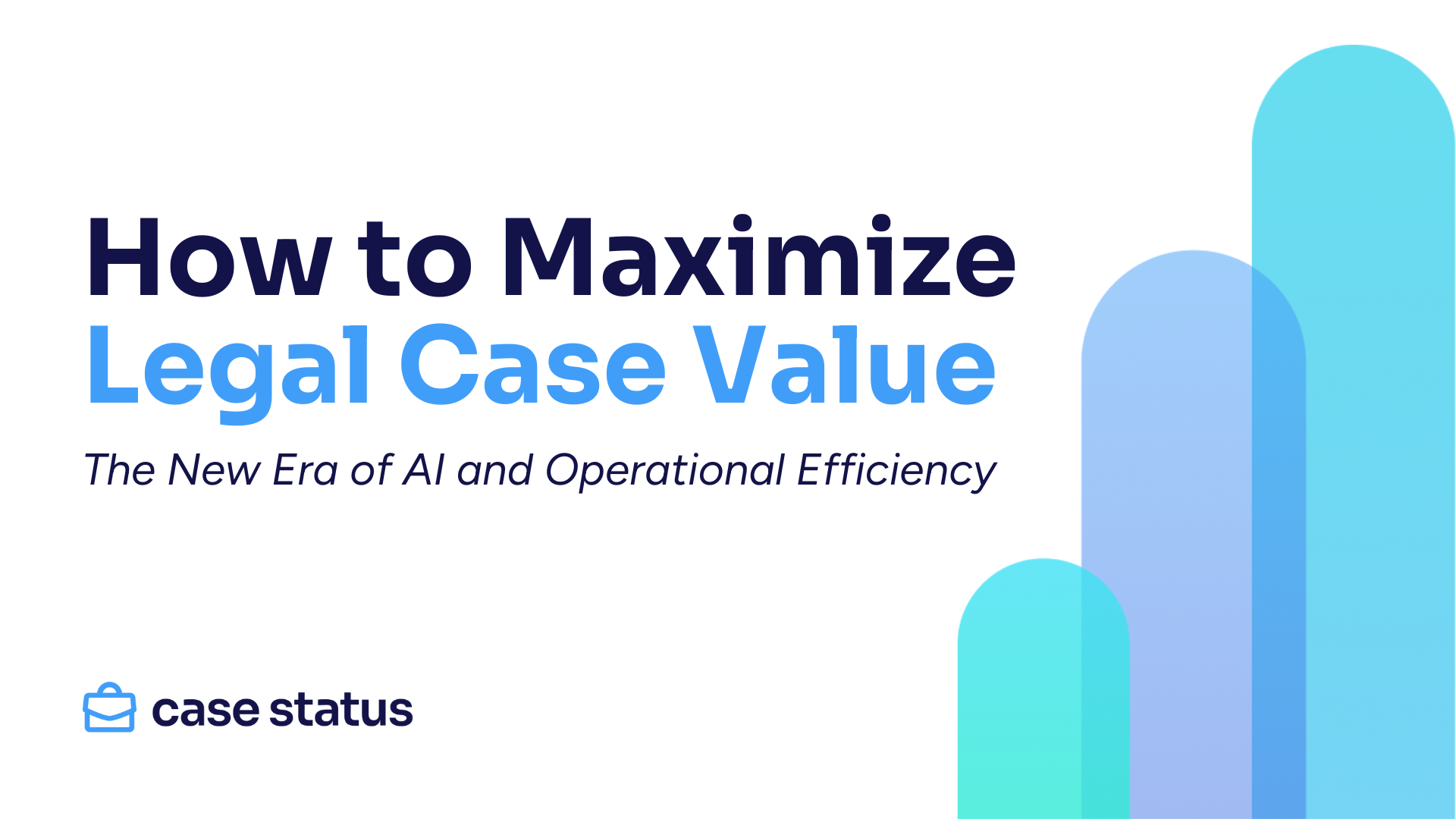 How to Maximize Legal Case Value

The New Era of AI and Operational Efficiency

case status